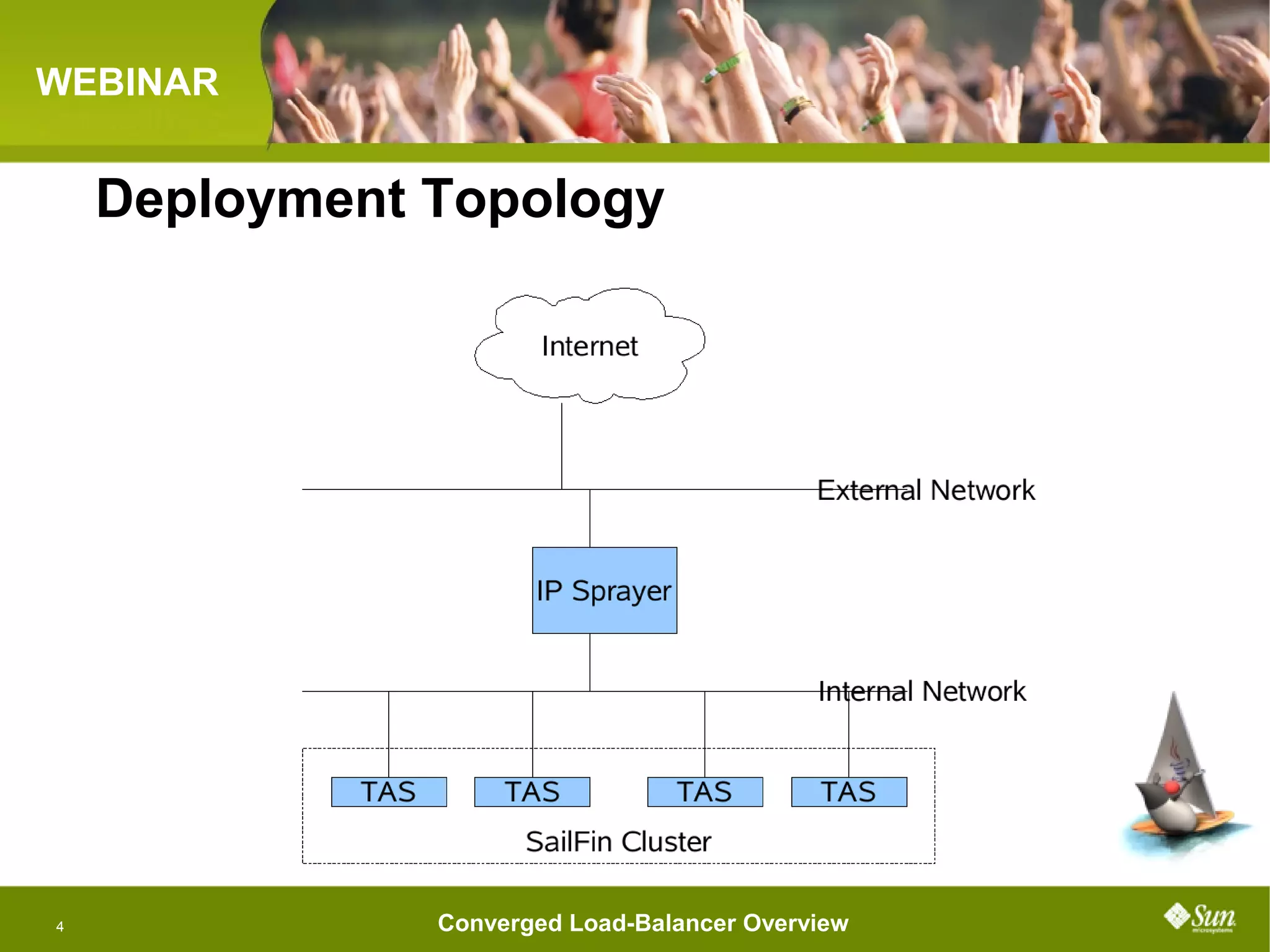 WEBINAR

Deployment Topology

Internet

External Network

IP Sprayer

Internal Network

TAS TAS TAS TAS

SailFin Cluster

4

Converged Load-Balancer Overview

Sun microsystems